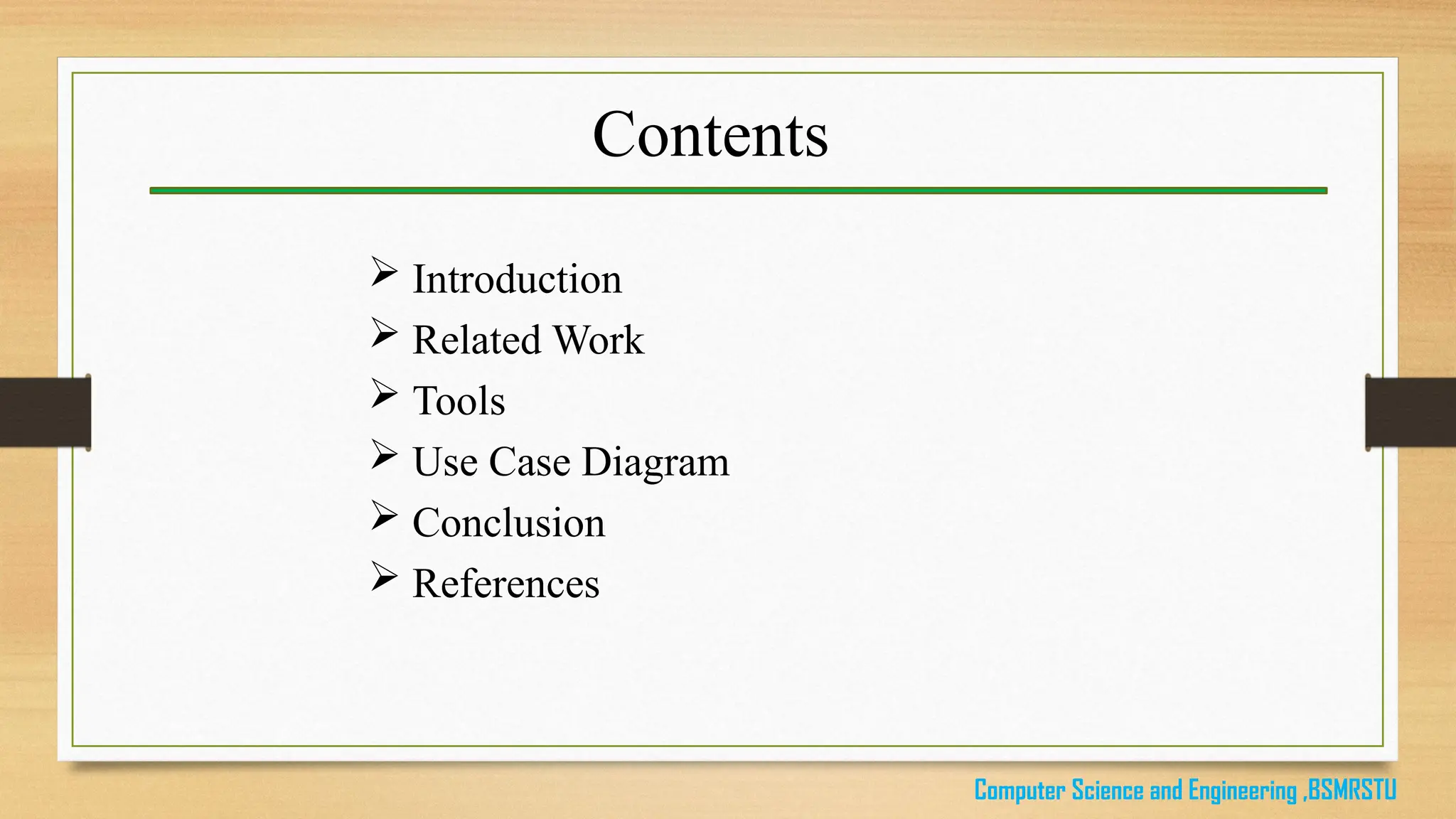 Contents

➢ Introduction
➢ Related Work
➢ Tools
➢ Use Case Diagram
➢ Conclusion
➢ References

Computer Science and Engineering ,BSMRSTU